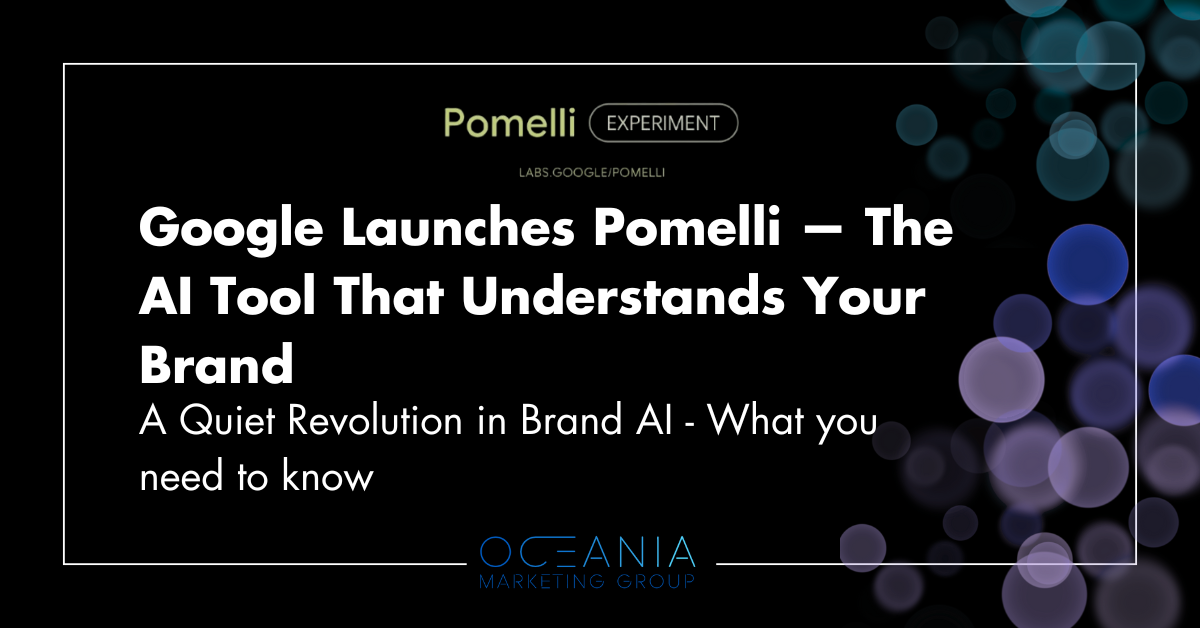 Pomelli EXPERIMENT

LABS.GOOGLE/POMELLI

Google Launches Pomelli — The AI Tool That Understands Your Brand

A Quiet Revolution in Brand AI - What you need to know

OCEANIA
MARKETING GROUP